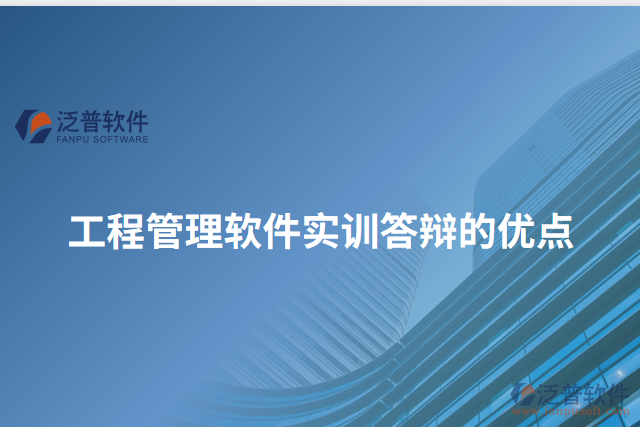 泛普软件
FANPU SOFTWARE

工程管理软件实训答辩的优点

泛普软件
www.fanpusoft.com